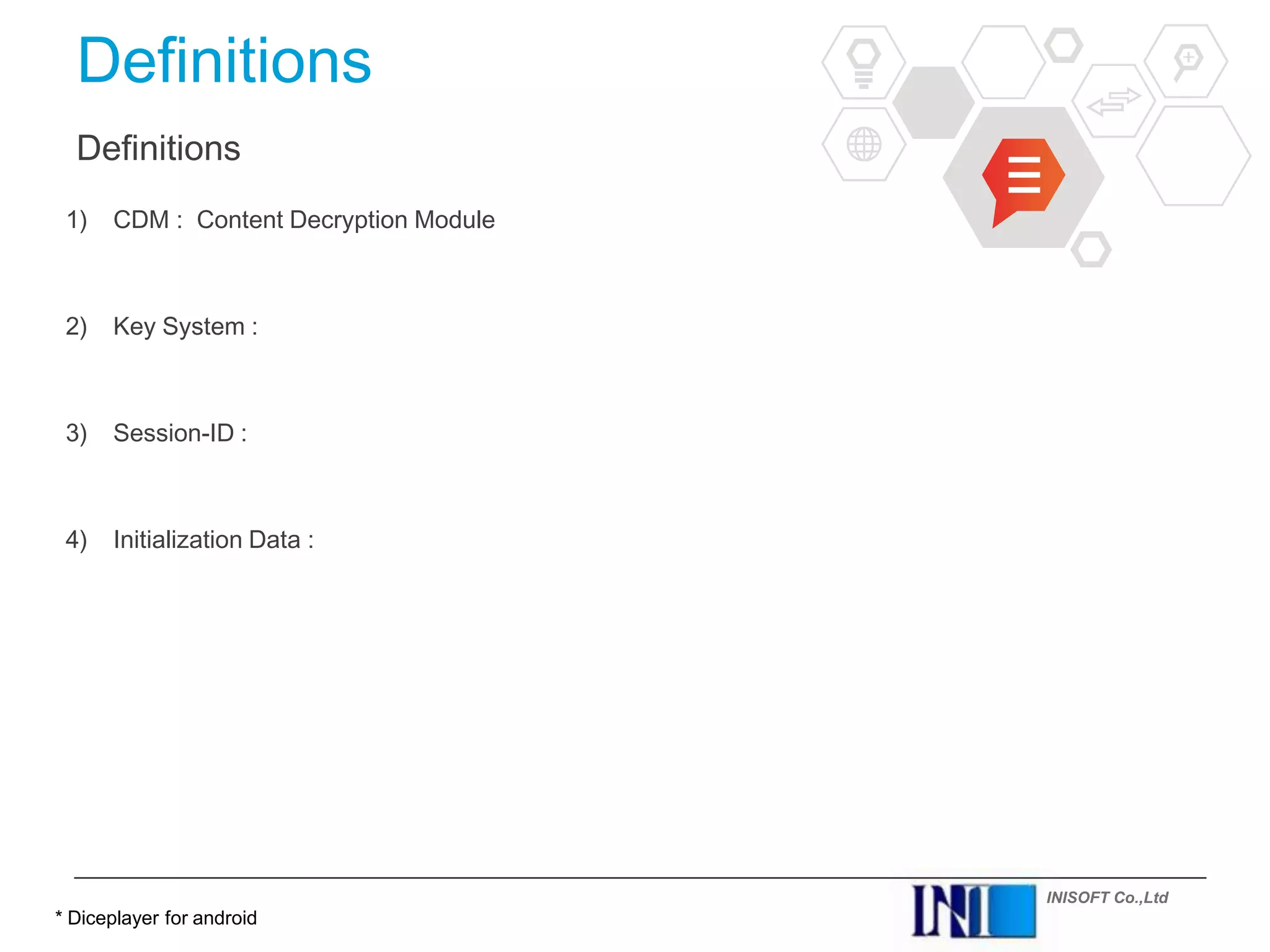 Definitions

Definitions

1) CDM : Content Decryption Module

2) Key System :

3) Session-ID :

4) Initialization Data :

* Diceplayer for android

INI

INISOFT Co.,Ltd